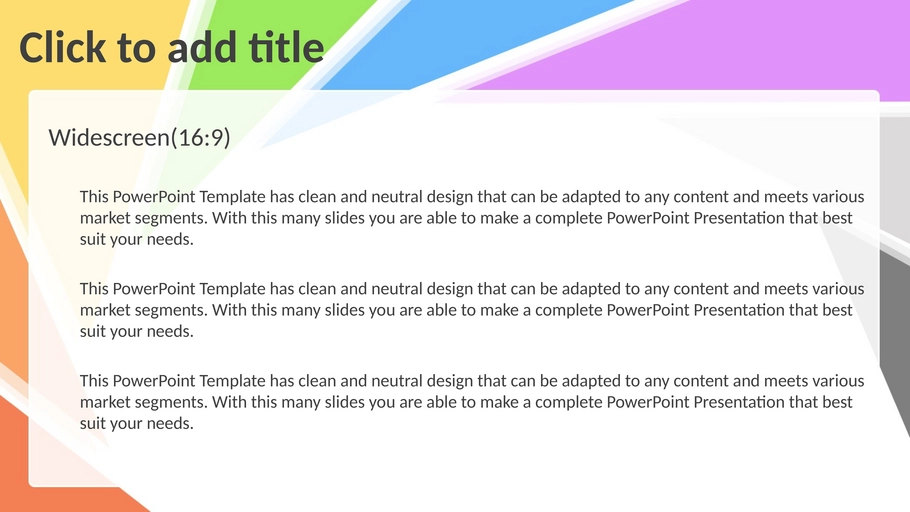 Click to add title

Widescreen(16:9)

This PowerPoint Template has clean and neutral design that can be adapted to any content and meets various market segments. With this many slides you are able to make a complete PowerPoint Presentation that best suit your needs.

This PowerPoint Template has clean and neutral design that can be adapted to any content and meets various market segments. With this many slides you are able to make a complete PowerPoint Presentation that best suit your needs.

This PowerPoint Template has clean and neutral design that can be adapted to any content and meets various market segments. With this many slides you are able to make a complete PowerPoint Presentation that best suit your needs.